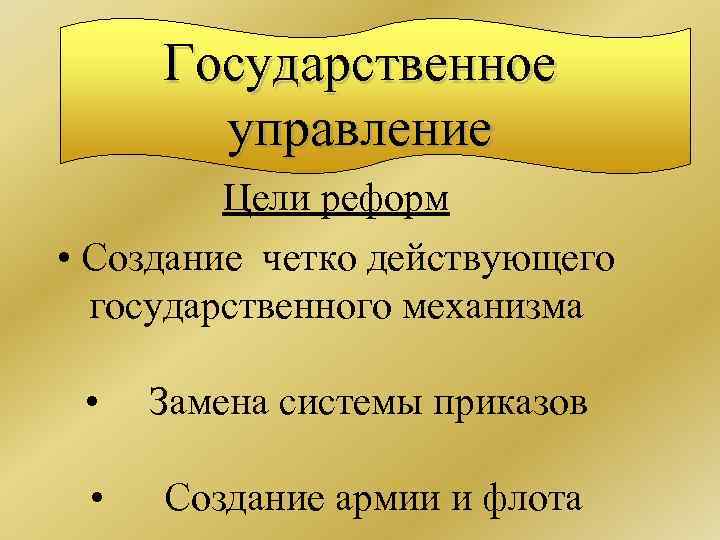 Государственное управление

Цели реформ

• Создание четко действующего государственного механизма

• Замена системы приказов

• Создание армии и флота